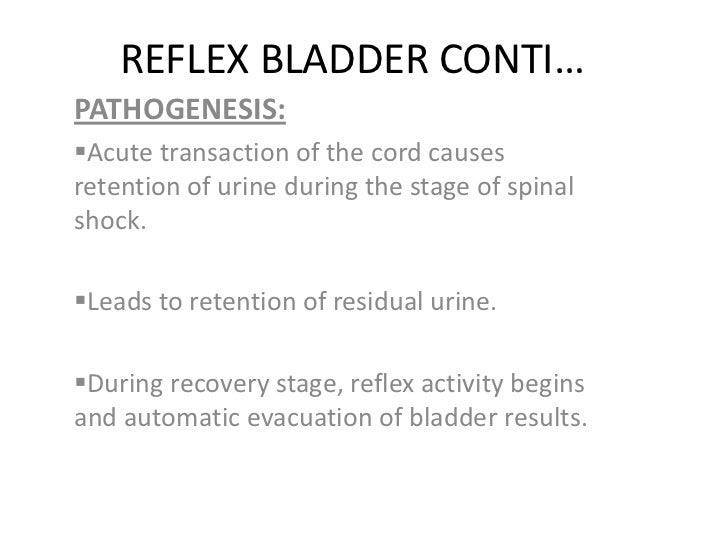 REFLEX BLADDER CONTI…

PATHOGENESIS:

▪Acute transaction of the cord causes retention of urine during the stage of spinal shock.

▪Leads to retention of residual urine.

▪During recovery stage, reflex activity begins and automatic evacuation of bladder results.